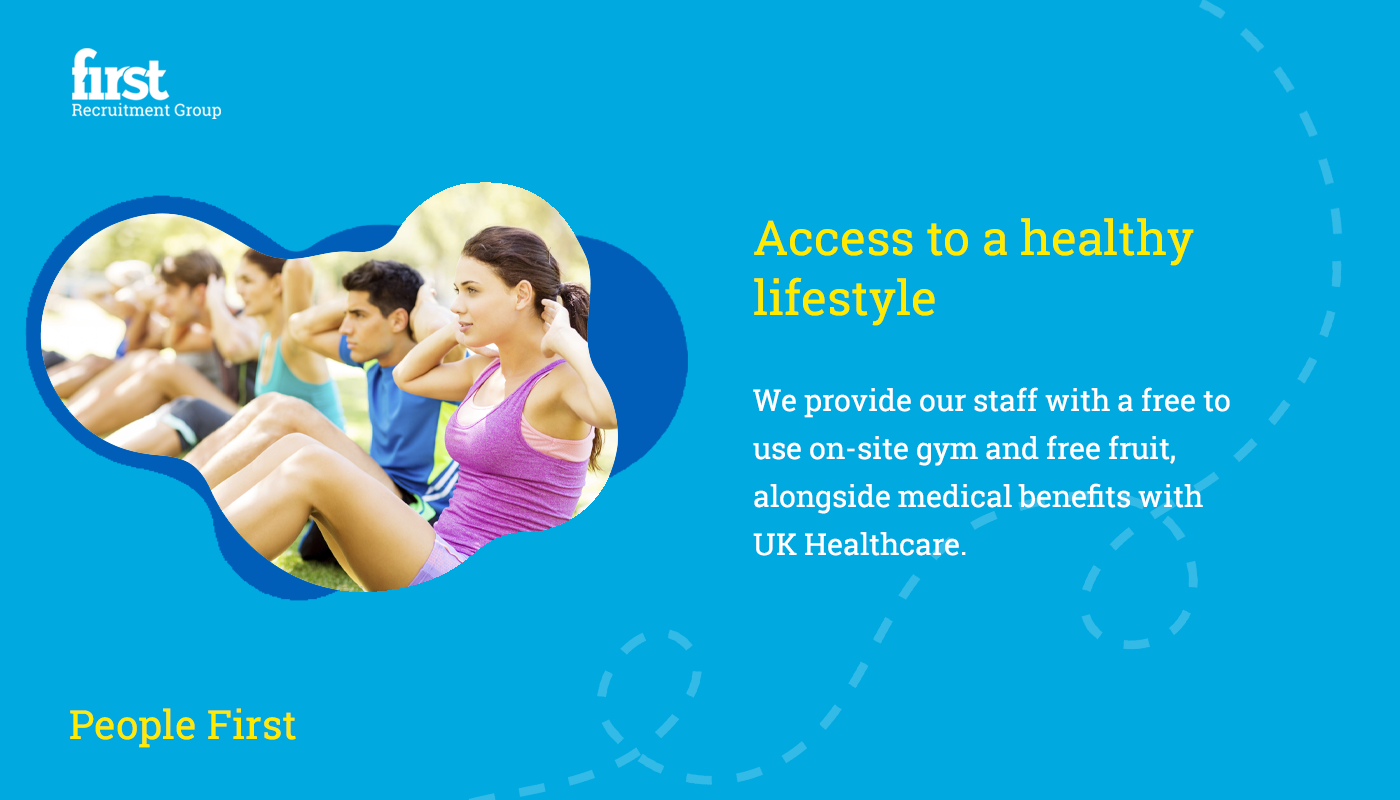 first
Recruitment Group

Access to a healthy lifestyle

We provide our staff with a free to use on-site gym and free fruit, alongside medical benefits with UK Healthcare.

People First